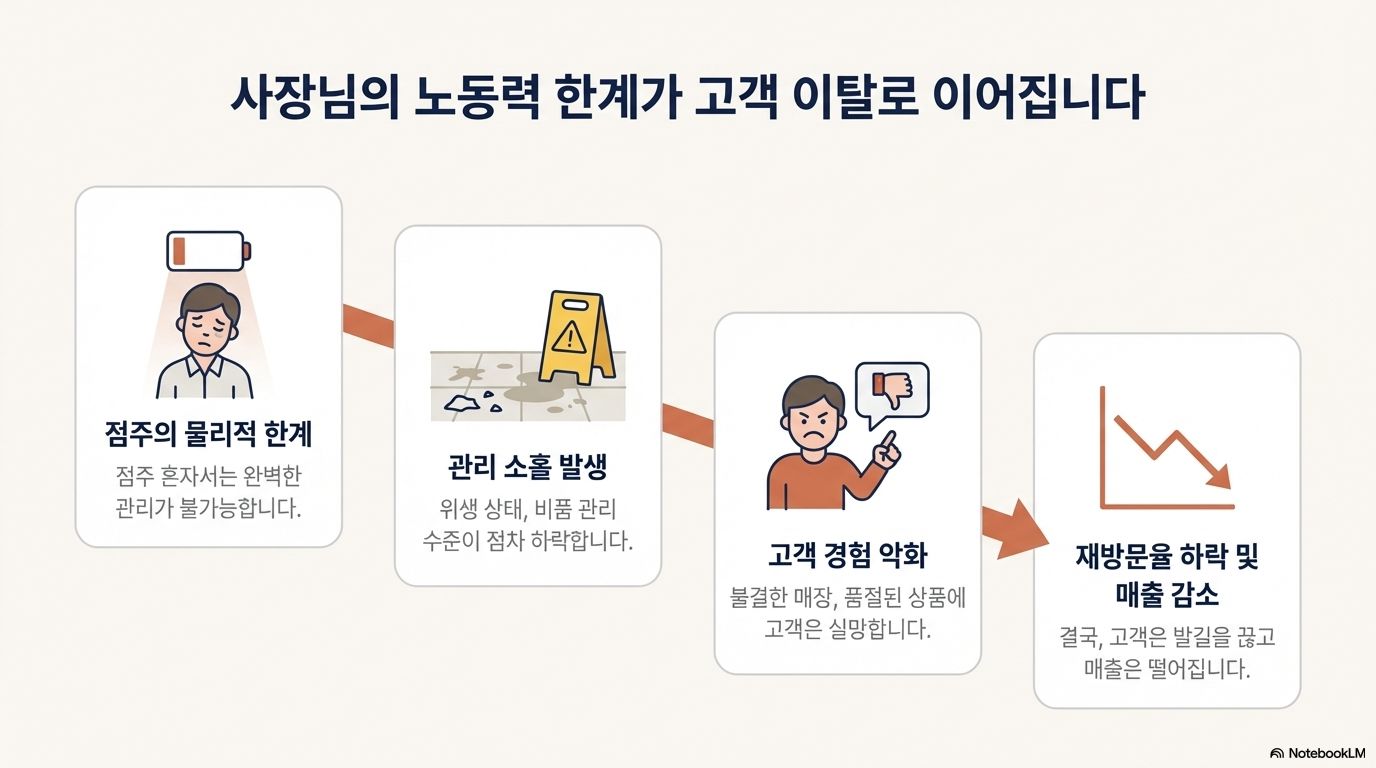 사장님의 노동력 한계가 고객 이탈로 이어집니다

점주의 물리적 한계

점주 혼자서는 완벽한 관리가 불가능합니다.

관리 소홀 발생

위생 상태, 비품 관리 수준이 점차 하락합니다.

고객 경험 악화

불결한 매장, 품절된 상품에 고객은 실망합니다.

재방문율 하락 및 매출 감소

결국, 고객은 발길을 끊고 매출은 떨어집니다.

NotebookLM